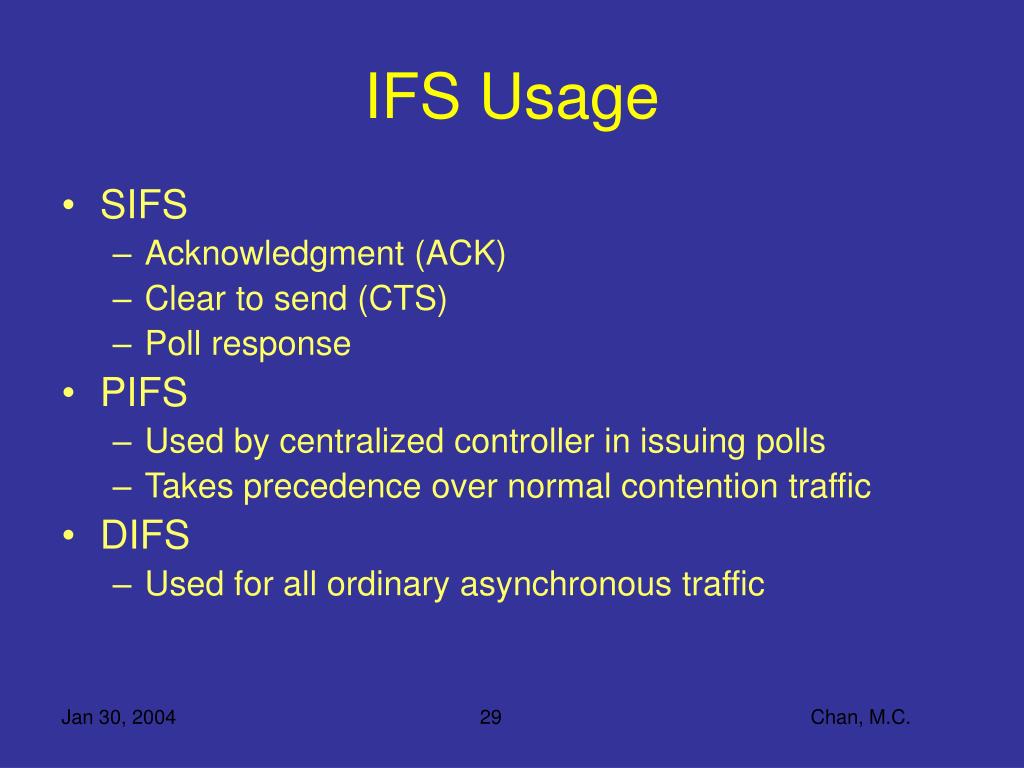 IFS Usage

• SIFS
– Acknowledgment (ACK)
– Clear to send (CTS)
– Poll response
• PIFS
– Used by centralized controller in issuing polls
– Takes precedence over normal contention traffic
• DIFS
– Used for all ordinary asynchronous traffic

Jan 30, 2004
29
Chan, M.C.